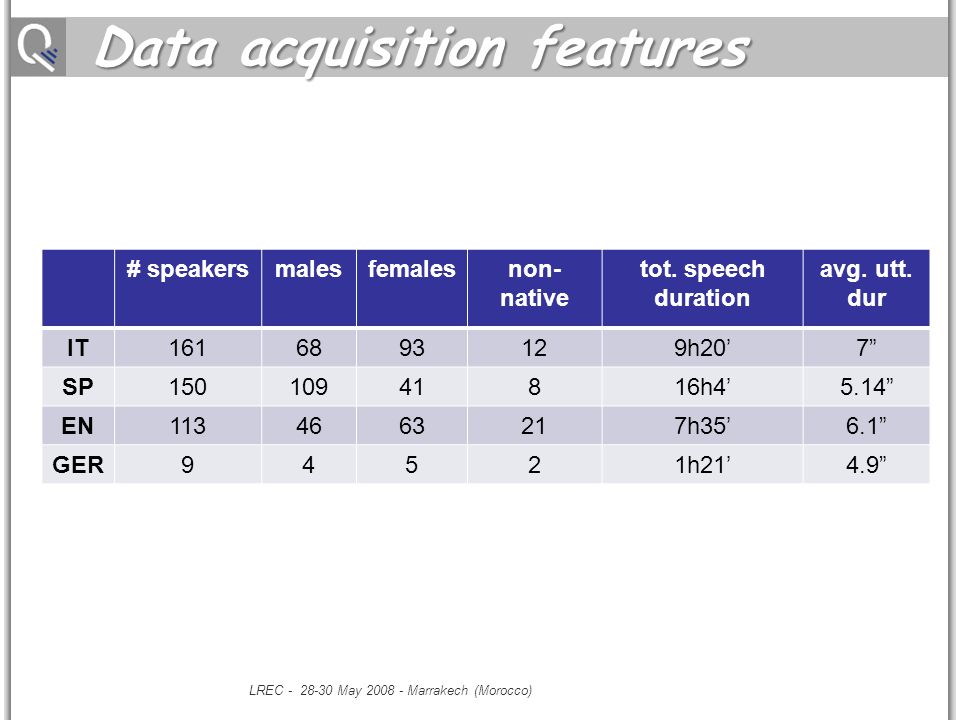 Data acquisition features

| | # speakers | males | females | non-native | tot. speech duration | avg. utt. dur |
|---|---|---|---|---|---|---|
| IT | 161 | 68 | 93 | 12 | 9h20’ | 7” |
| SP | 150 | 109 | 41 | 8 | 16h4’ | 5.14” |
| EN | 113 | 46 | 63 | 21 | 7h35’ | 6.1” |
| GER | 9 | 4 | 5 | 2 | 1h21’ | 4.9” |

LREC - 28-30 May 2008 - Marrakech (Morocco)